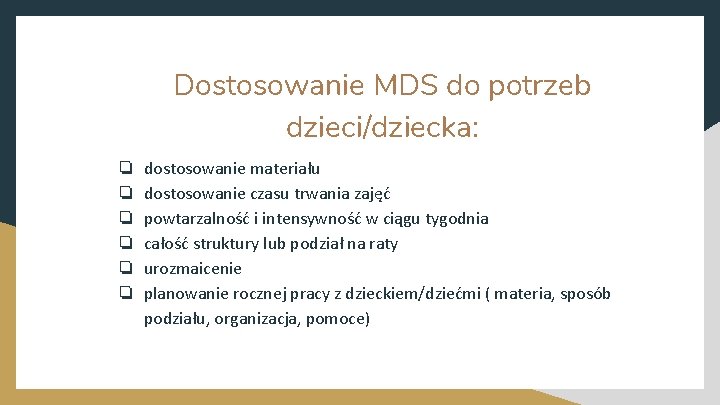 Dostosowanie MDS do potrzeb dzieci/dziecka:

❏ dostosowanie materiału
❏ dostosowanie czasu trwania zajęć
❏ powtarzalność i intensywność w ciągu tygodnia
❏ całość struktury lub podział na raty
❏ urozmaicenie
❏ planowanie rocznej pracy z dzieckiem/dziećmi ( materia, sposób podziału, organizacja, pomoce)